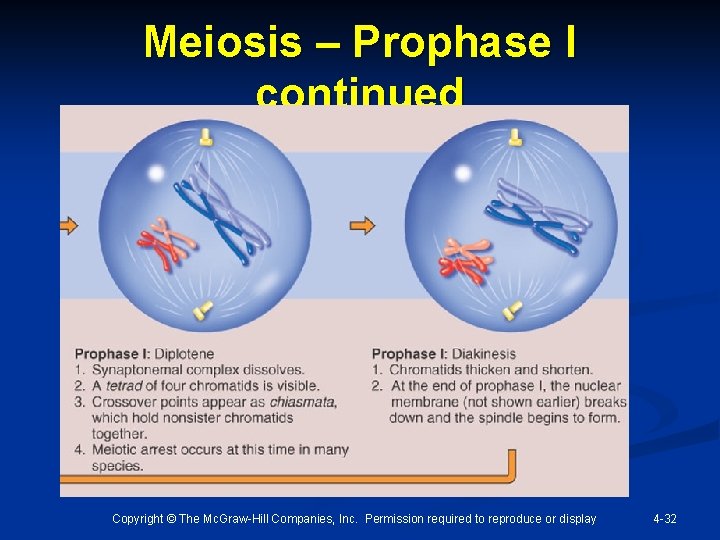 Meiosis – Prophase I continued

Prophase I: Diplotene
1. Synaptonemal complex dissolves.
2. A tetrad of four chromatids is visible.
3. Crossover points appear as chiasmata, which hold nonsister chromatids together.
4. Meiotic arrest occurs at this time in many species.

Prophase I: Diakinesis
1. Chromatids thicken and shorten.
2. At the end of prophase I, the nuclear membrane (not shown earlier) breaks down and the spindle begins to form.

Copyright © The McGraw-Hill Companies, Inc. Permission required to reproduce or display

4-32